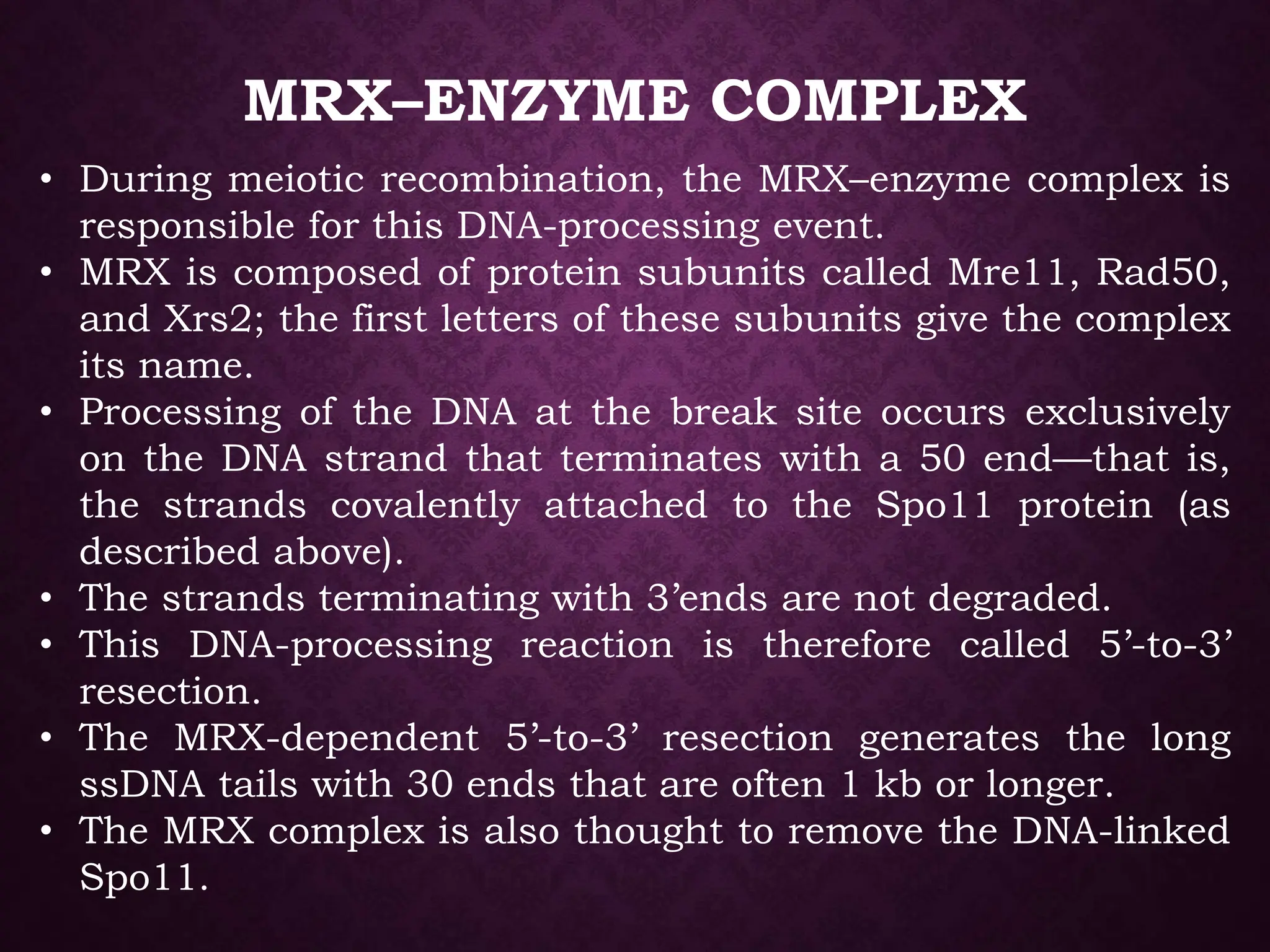 MRX–ENZYME COMPLEX

• During meiotic recombination, the MRX–enzyme complex is responsible for this DNA-processing event.
• MRX is composed of protein subunits called Mre11, Rad50, and Xrs2; the first letters of these subunits give the complex its name.
• Processing of the DNA at the break site occurs exclusively on the DNA strand that terminates with a 50 end—that is, the strands covalently attached to the Spo11 protein (as described above).
• The strands terminating with 3’ends are not degraded.
• This DNA-processing reaction is therefore called 5’-to-3’ resection.
• The MRX-dependent 5’-to-3’ resection generates the long ssDNA tails with 30 ends that are often 1 kb or longer.
• The MRX complex is also thought to remove the DNA-linked Spo11.